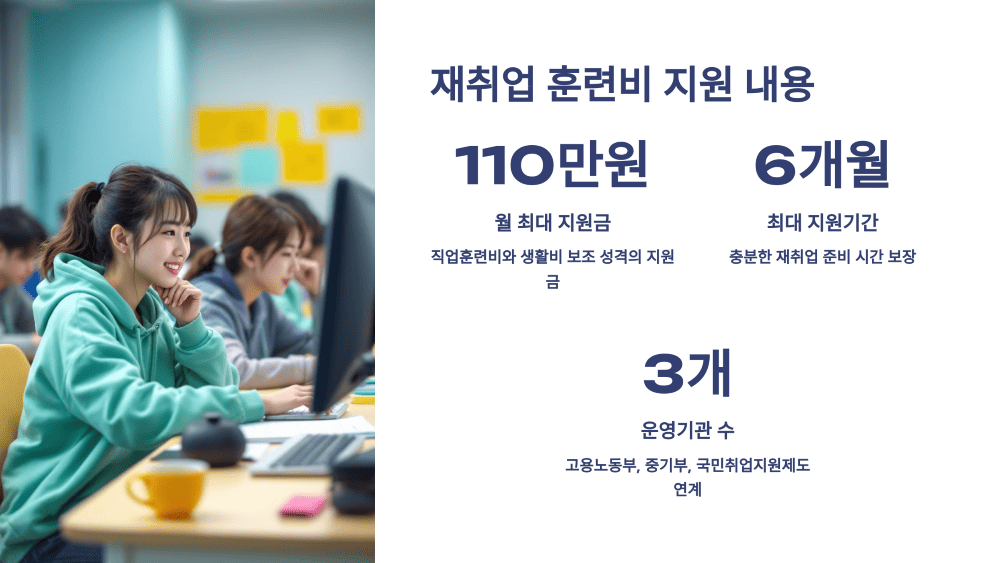 재취업 훈련비 지원 내용

110만원

월 최대 지원금

직업훈련비와 생활비 보조 성격의 지원금

6개월

최대 지원기간

충분한 재취업 준비 시간 보장

3개

운영기관 수

고용노동부, 중기부, 국민취업지원제도 연계